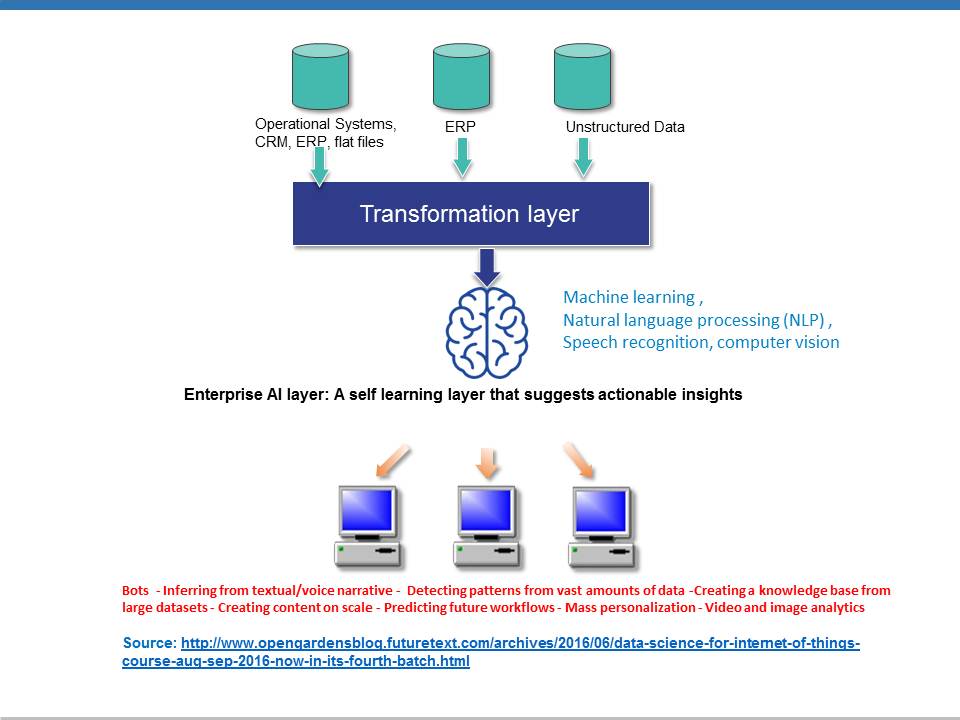 Operational Systems, CRM, ERP, flat files

ERP

Unstructured Data

Transformation layer

Machine learning ,
Natural language processing (NLP) ,
Speech recognition, computer vision

Enterprise AI layer: A self learning layer that suggests actionable insights

Bots - Inferring from textual/voice narrative - Detecting patterns from vast amounts of data -Creating a knowledge base from large datasets - Creating content on scale - Predicting future workflows - Mass personalization - Video and image analytics

Source: http://www.opengardensblog.futuretext.com/archives/2016/06/data-science-for-internet-of-things-course-aug-sep-2016-now-in-its-fourth-batch.html